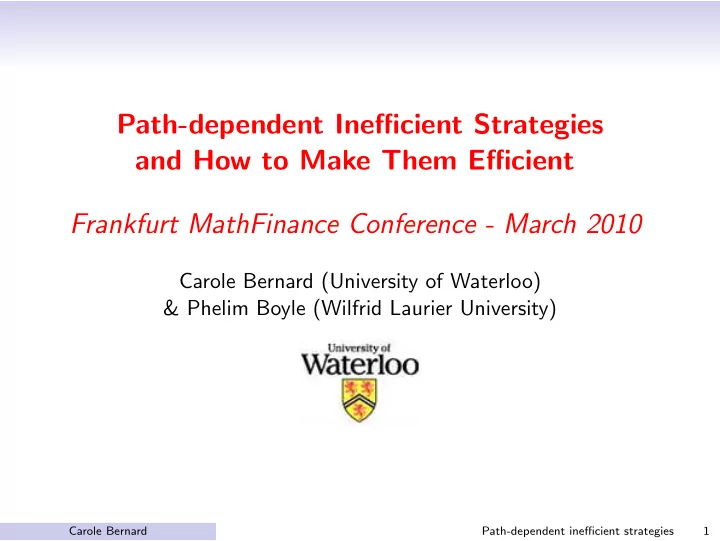 Path-dependent Inefficient Strategies and How to Make Them Efficient

Frankfurt MathFinance Conference - March 2010

Carole Bernard (University of Waterloo)
& Phelim Boyle (Wilfrid Laurier University)

University of
Waterloo

Carole Bernard
Path-dependent inefficient strategies 1